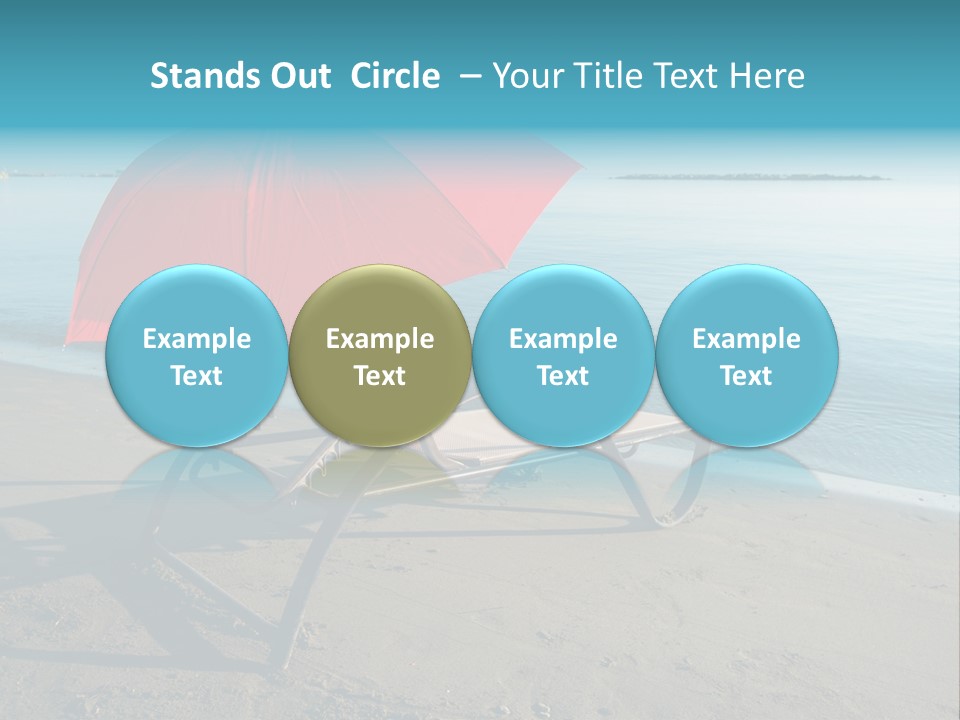 Stands Out Circle – Your Title Text Here

Example Text

Example Text

Example Text

Example Text